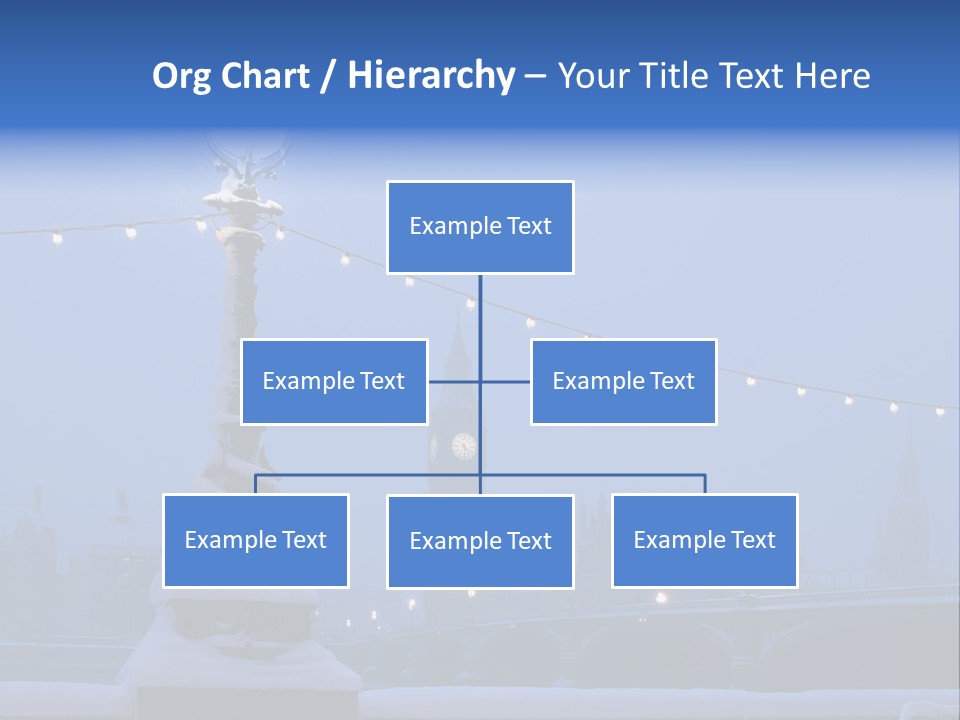 Org Chart / Hierarchy – Your Title Text Here

Example Text

Example Text

Example Text

Example Text

Example Text

Example Text